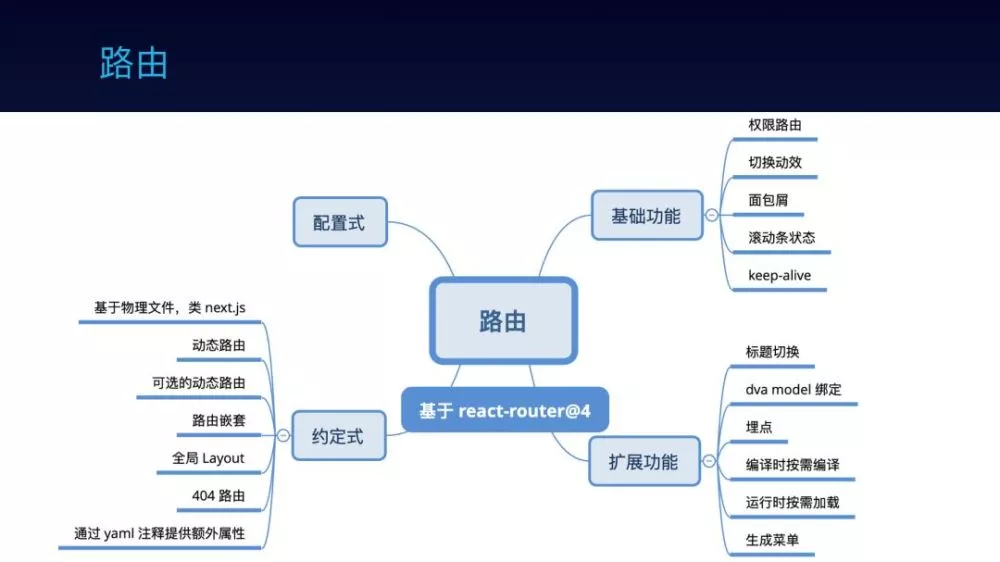 路由

路由

基于 react-router@4

配置式

约定式

基于物理文件，类 next.js

动态路由

可选的动态路由

路由嵌套

全局 Layout

404 路由

通过 yaml 注释提供额外属性

基础功能

权限路由

切换动效

面包屑

滚动条状态

keep-alive

扩展功能

标题切换

dva model 绑定

埋点

编译时按需编译

运行时按需加载

生成菜单